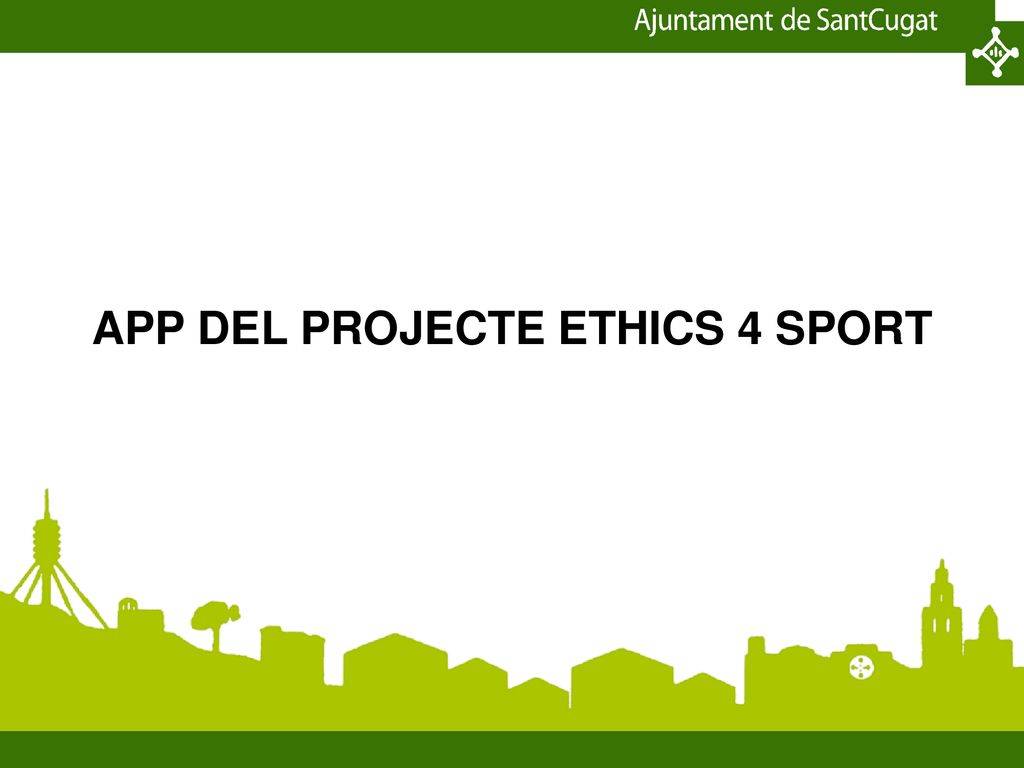 Ajuntament de SantCugat

APP DEL PROJECTE ETHICS 4 SPORT